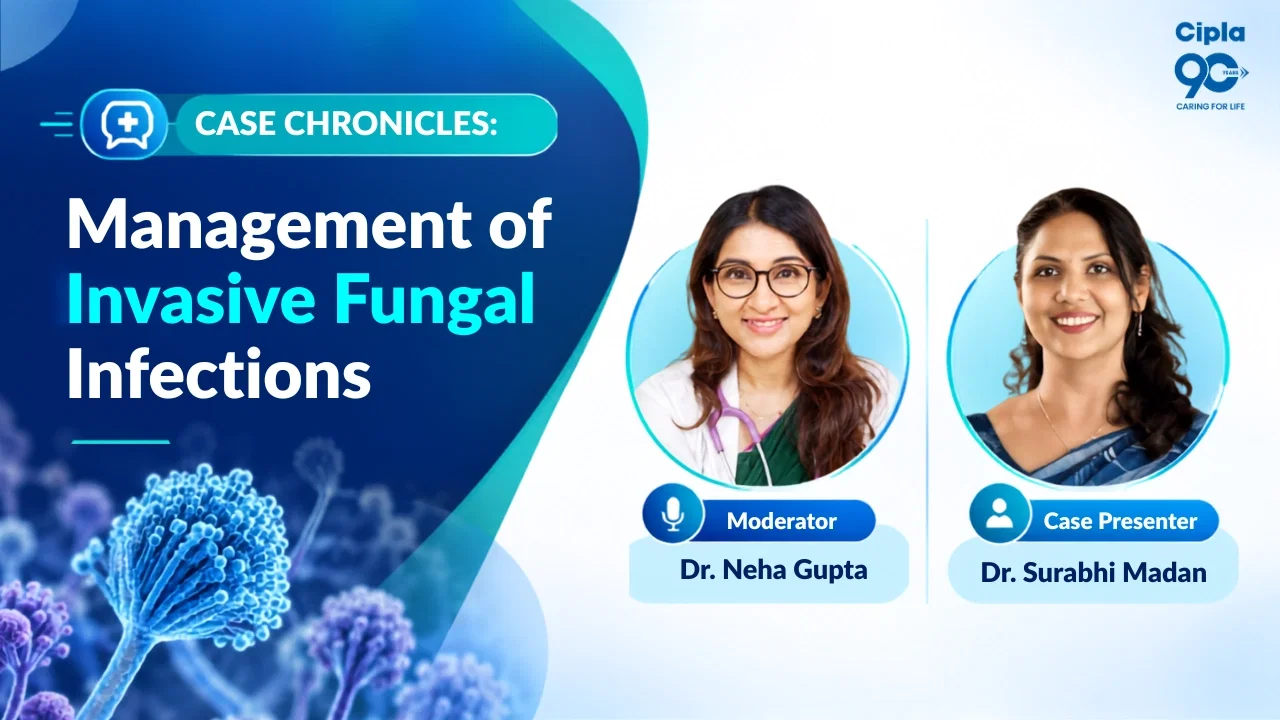 Cipla
90 YEARS
CARING FOR LIFE

CASE CHRONICLES:

Management of Invasive Fungal Infections

Moderator
Dr. Neha Gupta

Case Presenter
Dr. Surabhi Madan